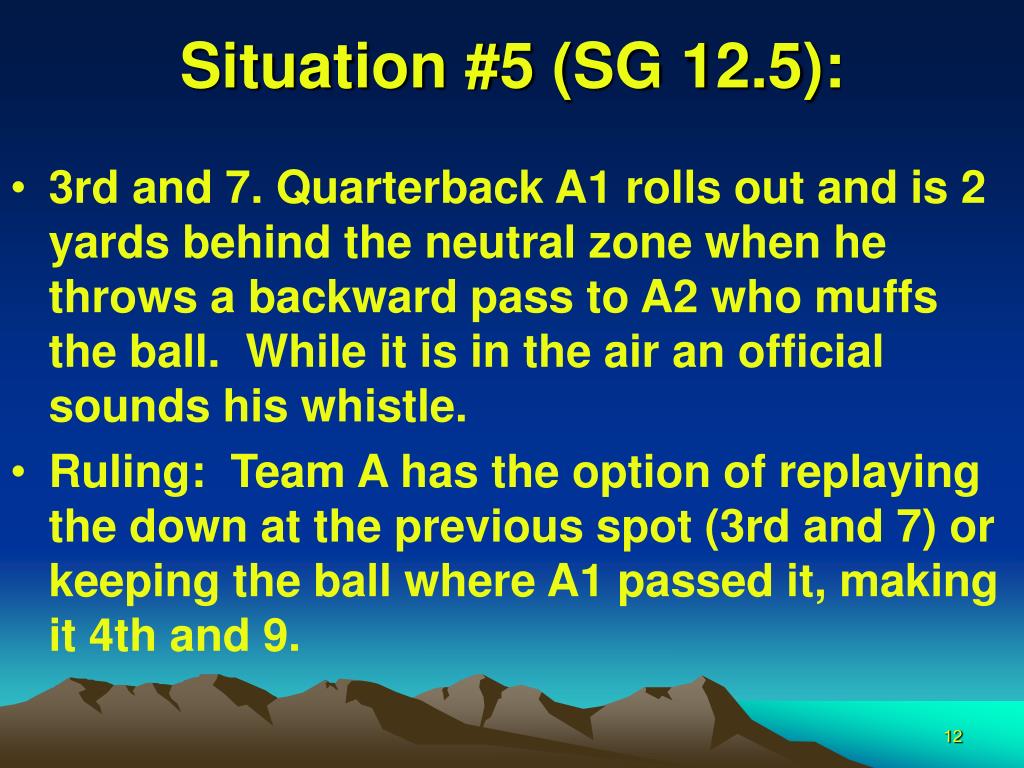 Situation #5 (SG 12.5):

• 3rd and 7. Quarterback A1 rolls out and is 2 yards behind the neutral zone when he throws a backward pass to A2 who muffs the ball.  While it is in the air an official sounds his whistle.
• Ruling:  Team A has the option of replaying the down at the previous spot (3rd and 7) or keeping the ball where A1 passed it, making it 4th and 9.

12